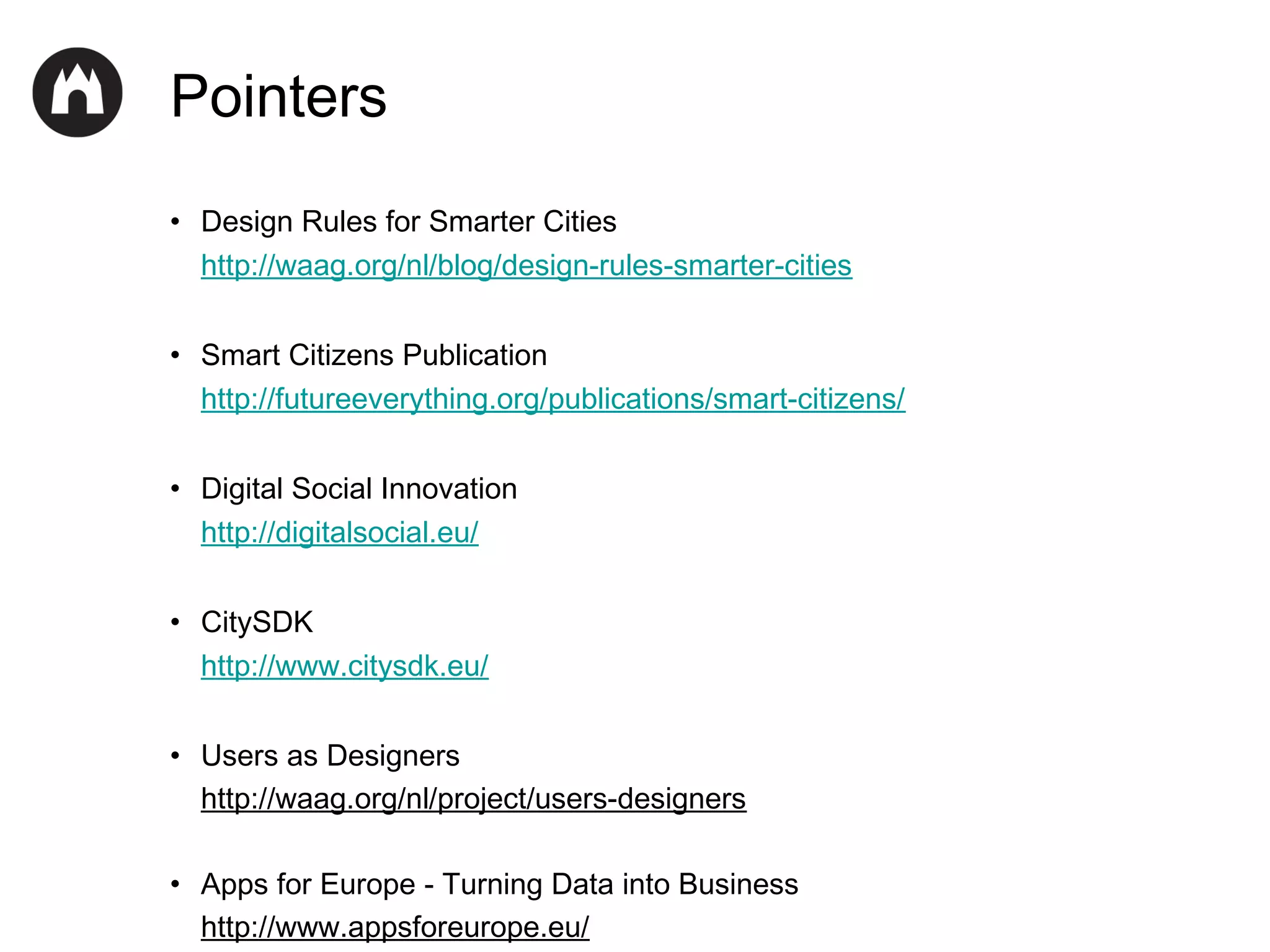 Pointers

• Design Rules for Smarter Cities
http://waag.org/nl/blog/design-rules-smarter-cities

• Smart Citizens Publication
http://futureeverything.org/publications/smart-citizens/

• Digital Social Innovation
http://digitalsocial.eu/

• CitySDK
http://www.citysdk.eu/

• Users as Designers
http://waag.org/nl/project/users-designers

• Apps for Europe - Turning Data into Business
http://www.appsforeurope.eu/